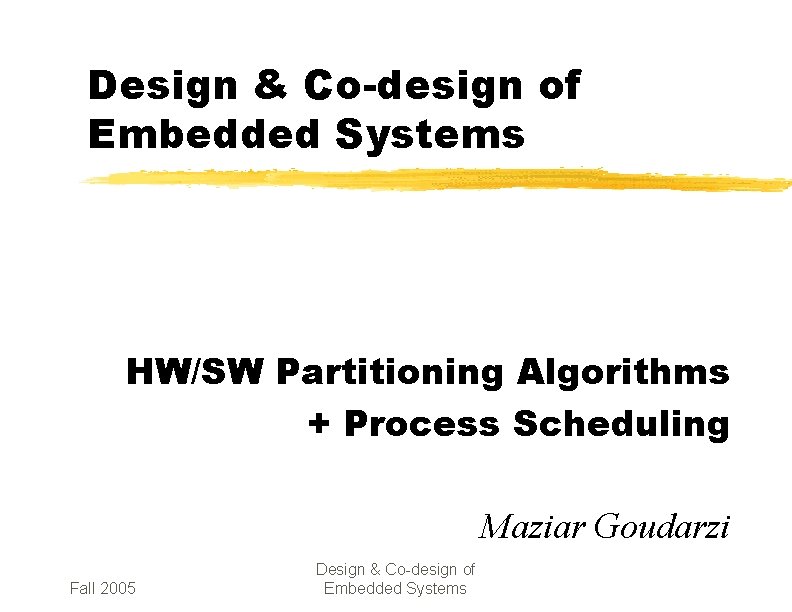 Design & Co-design of Embedded Systems

HW/SW Partitioning Algorithms
+ Process Scheduling

Maziar Goudarzi

Fall 2005

Design & Co-design of Embedded Systems